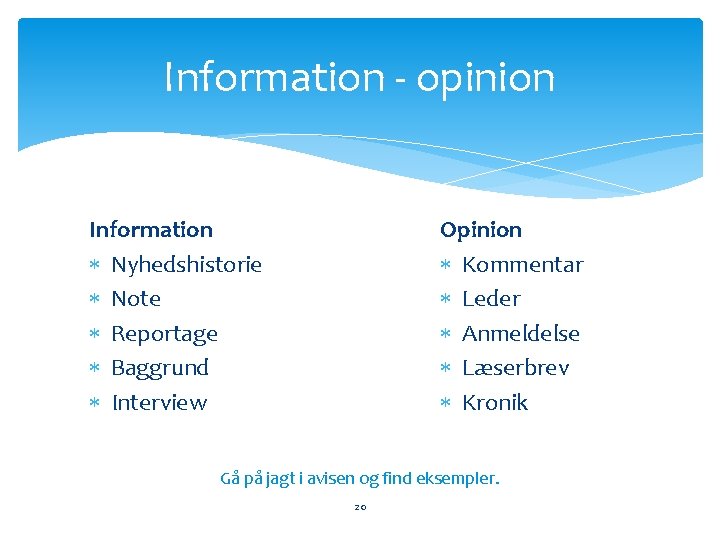 Information - opinion

Information
* Nyhedshistorie
* Note
* Reportage
* Baggrund
* Interview

Opinion
* Kommentar
* Leder
* Anmeldelse
* Læserbrev
* Kronik

Gå på jagt i avisen og find eksempler.

20